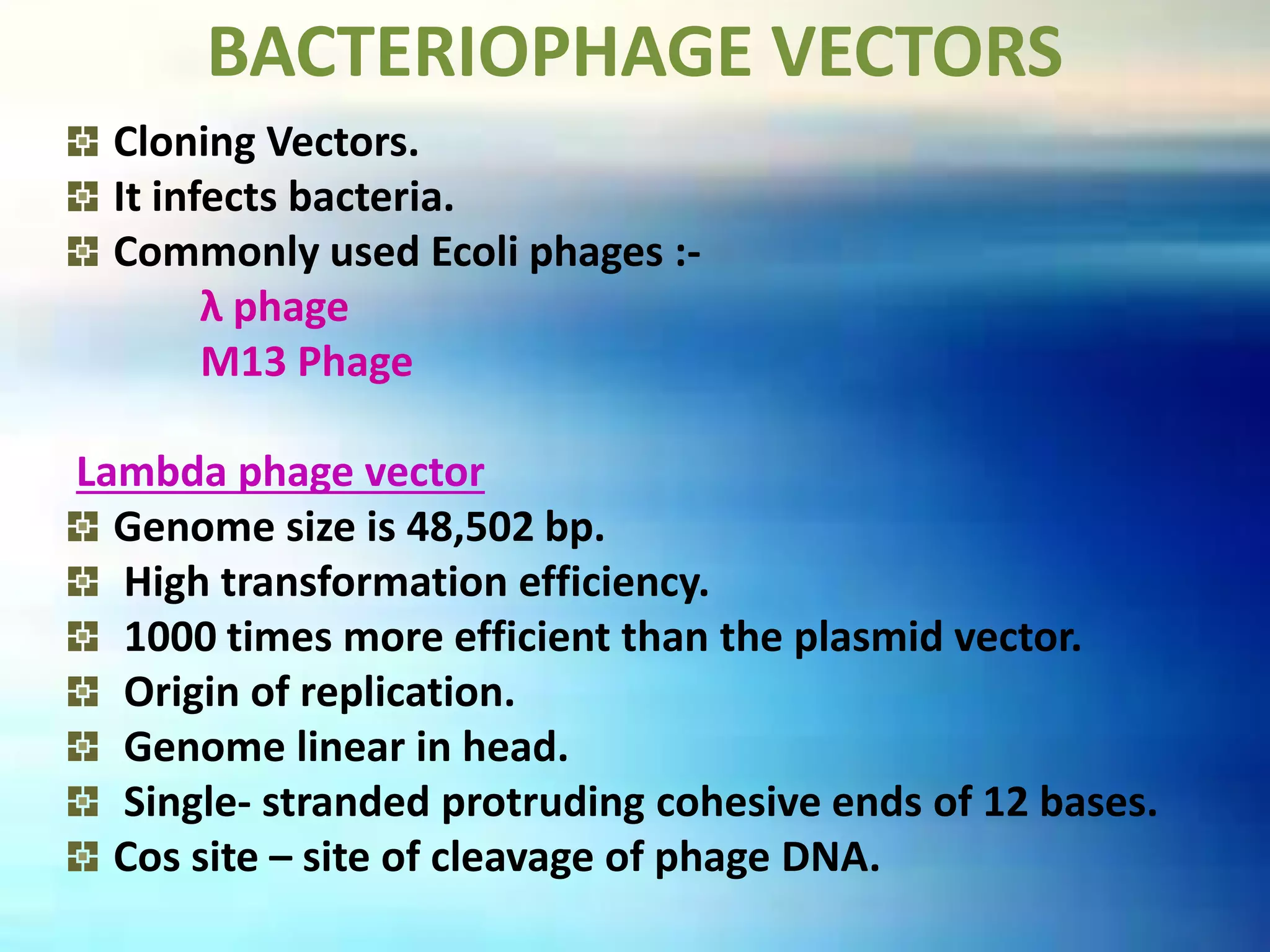 BACTERIOPHAGE VECTORS

Cloning Vectors.
It infects bacteria.
Commonly used Ecoli phages :-
λ phage
M13 Phage

Lambda phage vector
Genome size is 48,502 bp.
High transformation efficiency.
1000 times more efficient than the plasmid vector.
Origin of replication.
Genome linear in head.
Single- stranded protruding cohesive ends of 12 bases.
Cos site – site of cleavage of phage DNA.